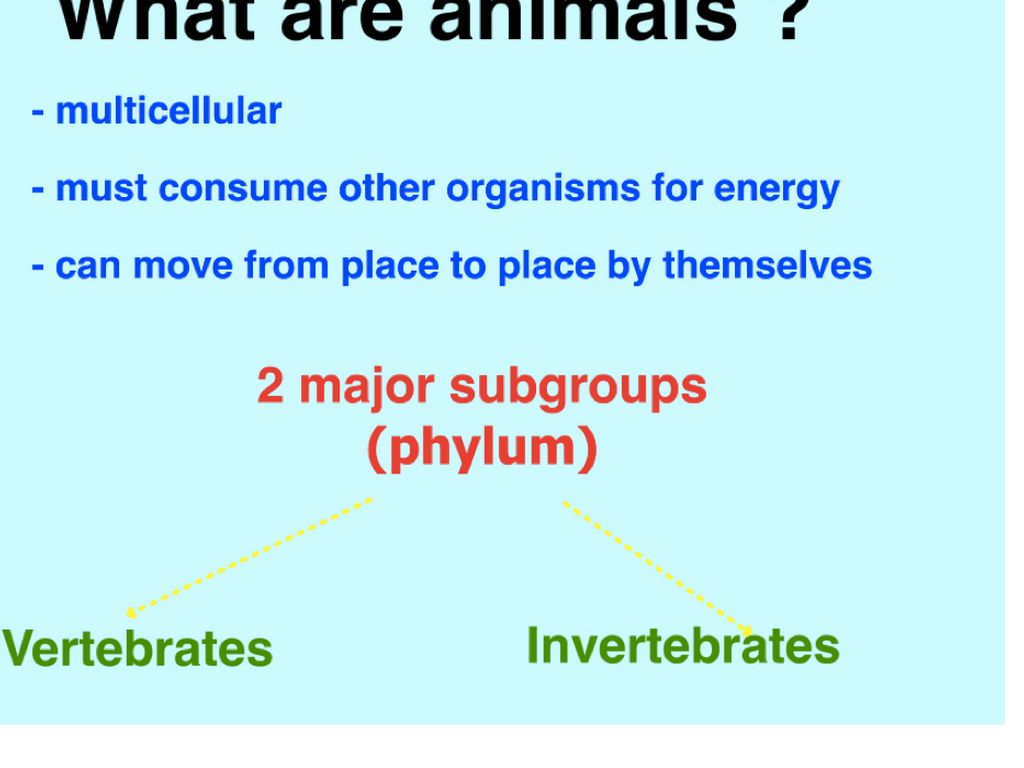 What are animals ?

- multicellular

- must consume other organisms for energy

- can move from place to place by themselves

2 major subgroups
(phylum)

Vertebrates

Invertebrates